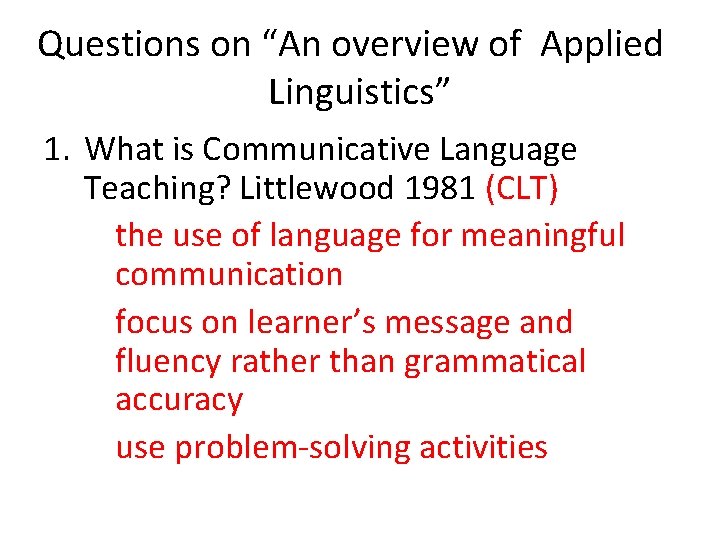 Questions on “An overview of Applied Linguistics”

1. What is Communicative Language Teaching? Littlewood 1981 (CLT)

the use of language for meaningful communication

focus on learner’s message and fluency rather than grammatical accuracy

use problem-solving activities